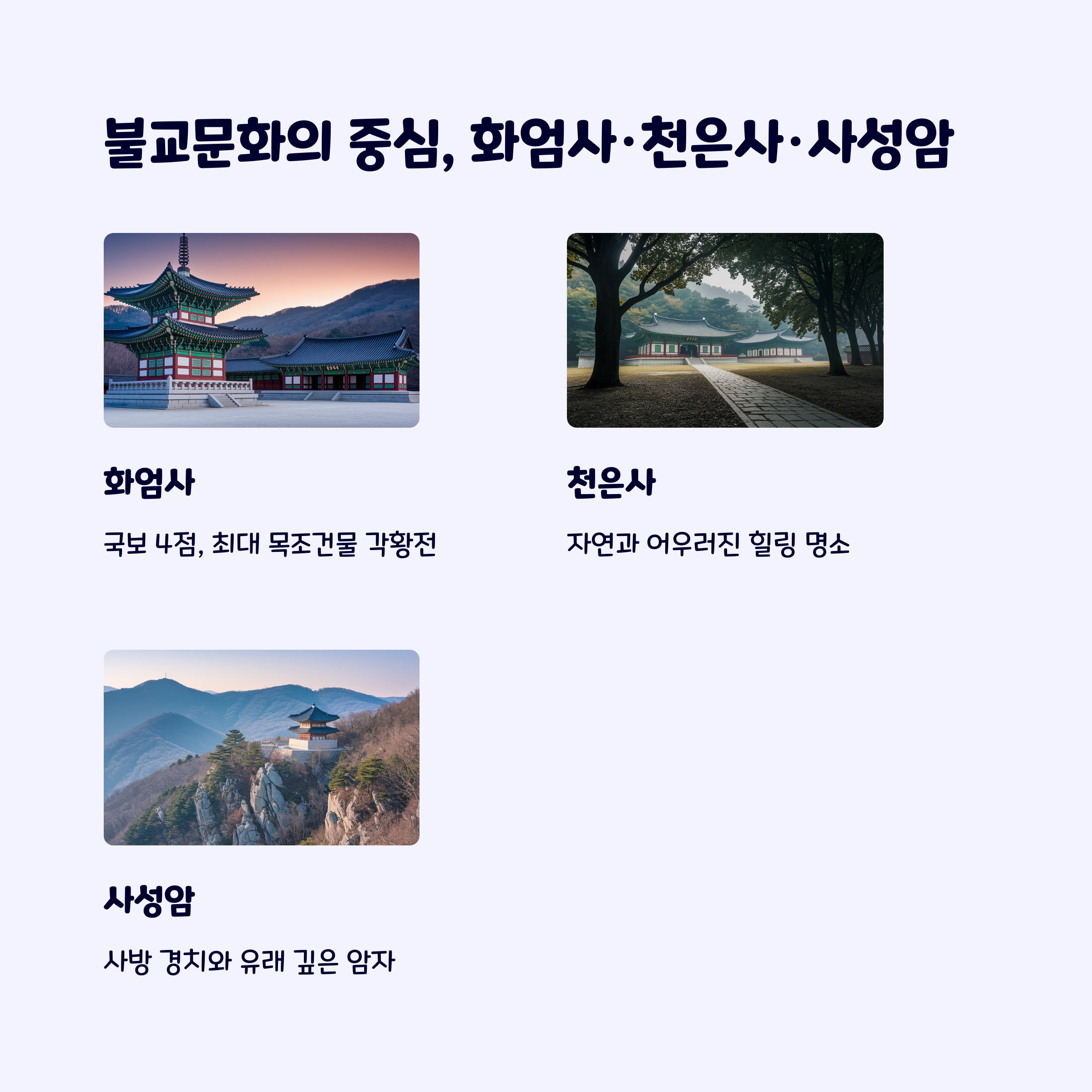 불교문화의 중심, 화엄사·천은사·사성암

화엄사

국보 4점, 최대 목조건물 각황전

천은사

자연과 어우러진 힐링 명소

사성암

사방 경치와 유래 깊은 암자